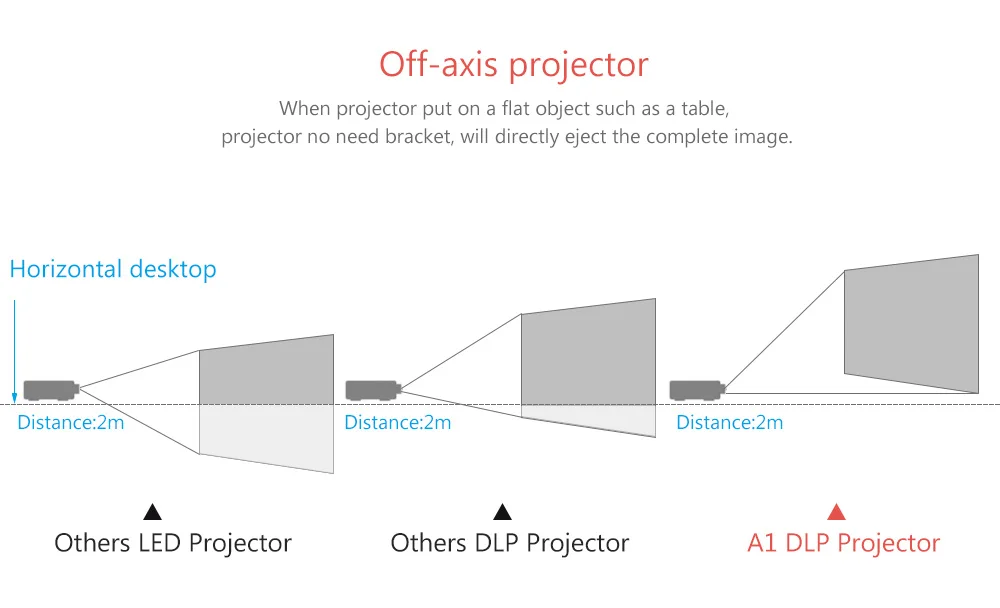 Off-axis projector

When projector put on a flat object such as a table, projector no need bracket, will directly eject the complete image.

Horizontal desktop

Distance:2m

Distance:2m

Distance:2m

▲
Others LED Projector

▲
Others DLP Projector

▲
A1 DLP Projector